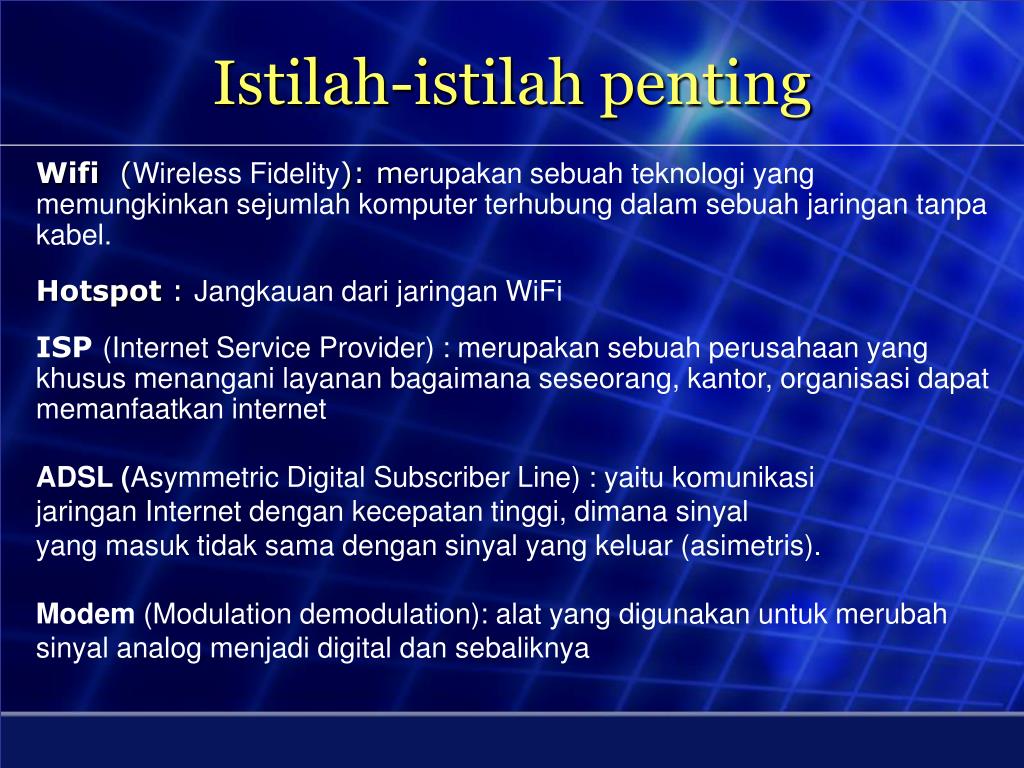 Istilah-istilah penting

Wifi (Wireless Fidelity): merupakan sebuah teknologi yang memungkinkan sejumlah komputer terhubung dalam sebuah jaringan tanpa kabel.

Hotspot : Jangkauan dari jaringan WiFi

ISP (Internet Service Provider) : merupakan sebuah perusahaan yang khusus menangani layanan bagaimana seseorang, kantor, organisasi dapat memanfaatkan internet

ADSL (Asymmetric Digital Subscriber Line) : yaitu komunikasi jaringan Internet dengan kecepatan tinggi, dimana sinyal yang masuk tidak sama dengan sinyal yang keluar (asimetris).

Modem (Modulation demodulation): alat yang digunakan untuk merubah sinyal analog menjadi digital dan sebaliknya